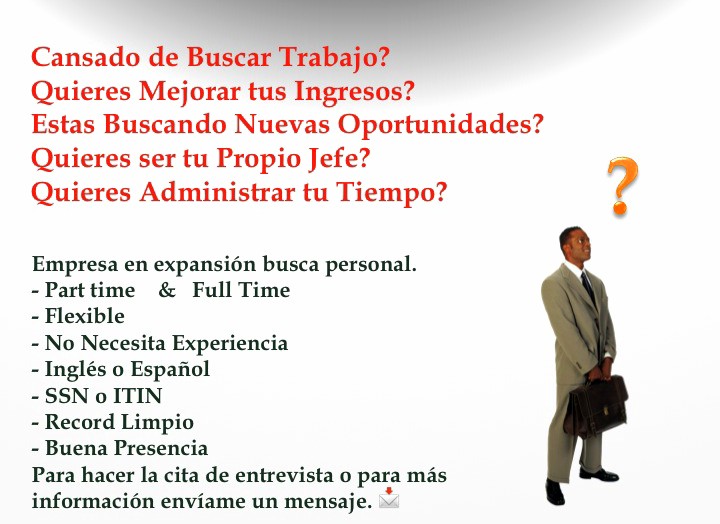 Cansado de Buscar Trabajo?
Quieres Mejorar tus Ingresos?
Estas Buscando Nuevas Oportunidades?
Quieres ser tu Propio Jefe?
Quieres Administrar tu Tiempo?

?

Empresa en expansión busca personal.
- Part time & Full Time
- Flexible
- No Necesita Experiencia
- Inglés o Español
- SSN o ITIN
- Record Limpio
- Buena Presencia
Para hacer la cita de entrevista o para más información envíame un mensaje.